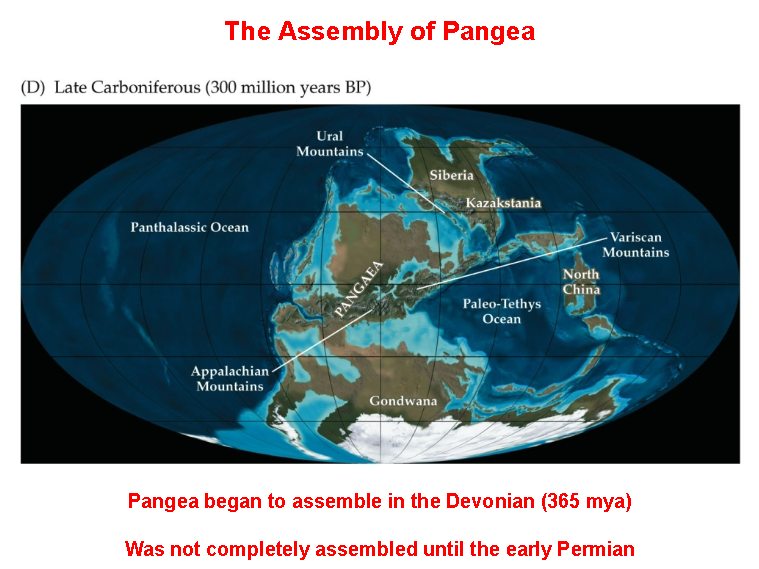 The Assembly of Pangea

(D) Late Carboniferous (300 million years BP)

Ural Mountains

Siberia

Kazakstania

Panthalassic Ocean

Variscan Mountains

North China

PANGAEA

Paleo-Tethys Ocean

Appalachian Mountains

Gondwana

Pangea began to assemble in the Devonian (365 mya)

Was not completely assembled until the early Permian